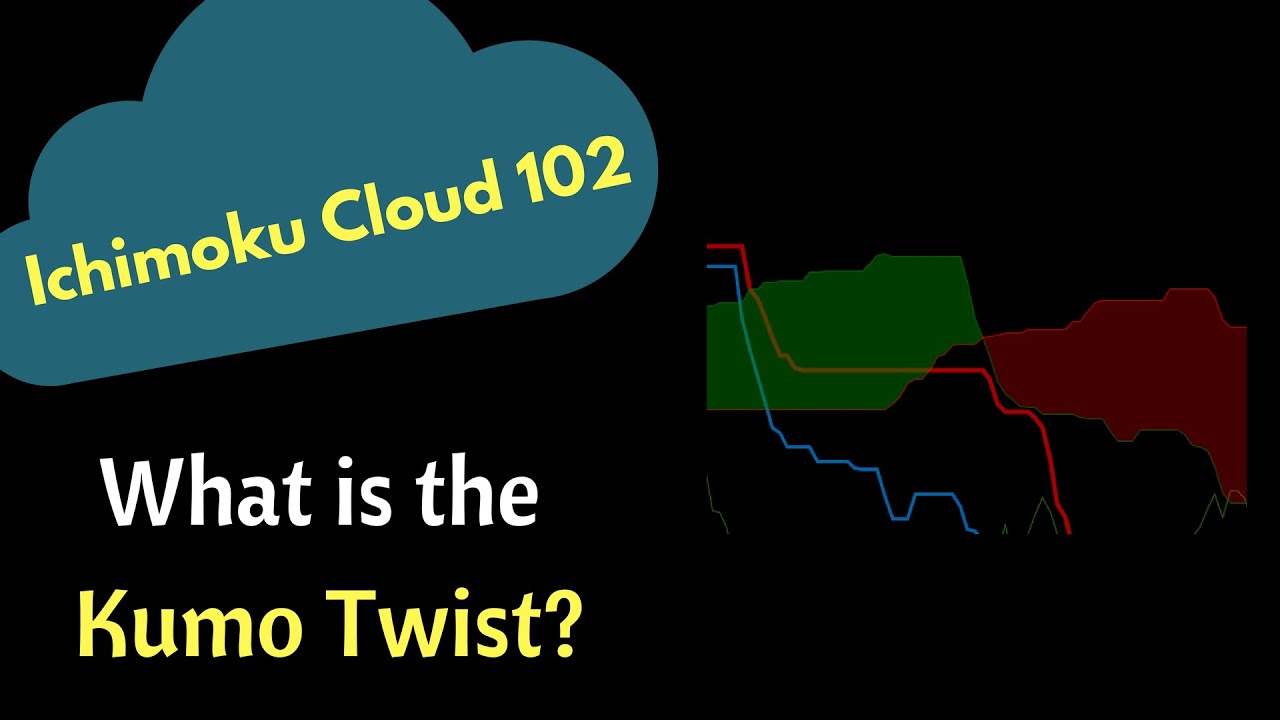 Ichimoku Cloud 102

What is the
Kumo Twist?